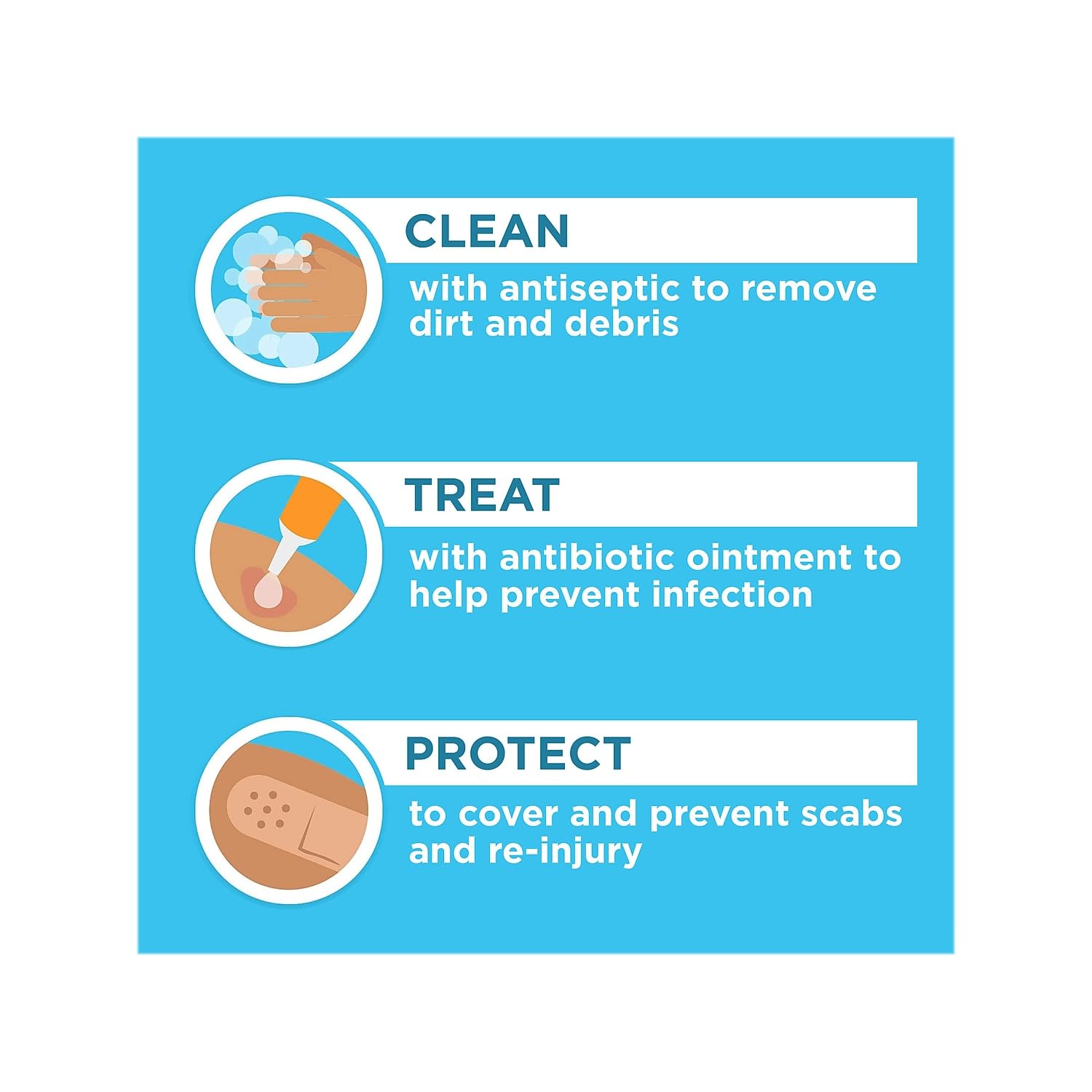 CLEAN

with antiseptic to remove dirt and debris

TREAT

with antibiotic ointment to help prevent infection

PROTECT

to cover and prevent scabs and re-injury